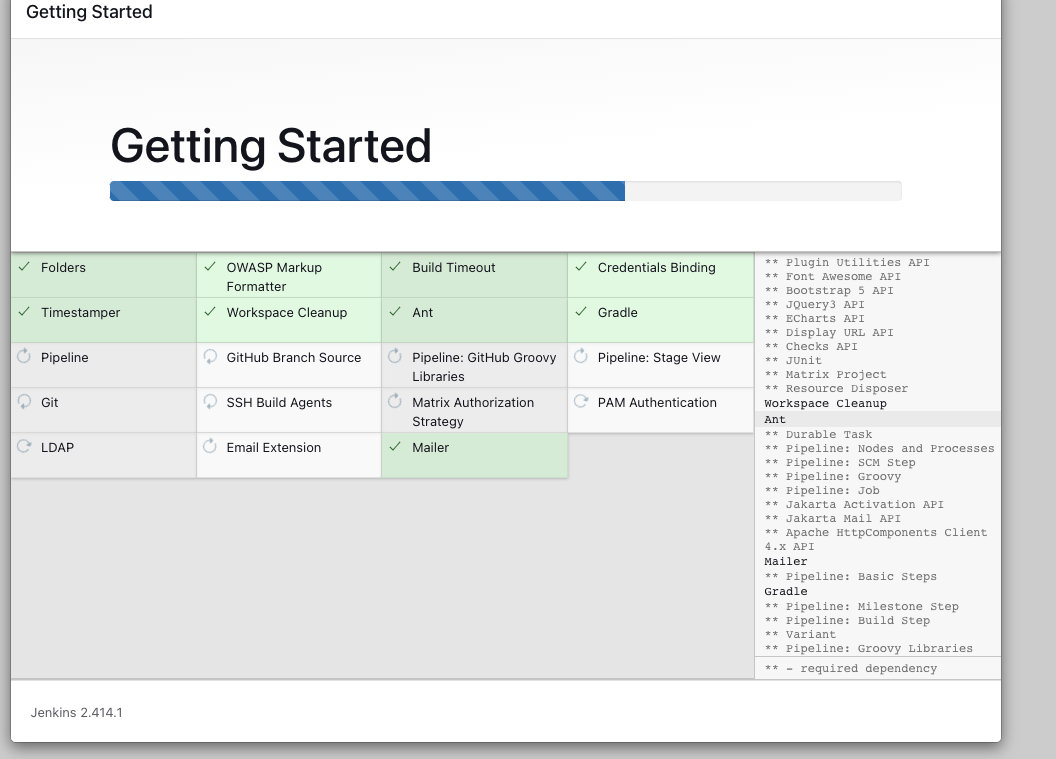 Getting Started

Getting Started

| ✓ Folders | ✓ OWASP Markup Formatter | ✓ Build Timeout | ✓ Credentials Binding |
|---|---|---|---|
| ✓ Timestamper | ✓ Workspace Cleanup | ✓ Ant | ✓ Gradle |
| Pipeline | GitHub Branch Source | Pipeline: GitHub Groovy Libraries | Pipeline: Stage View |
| Git | SSH Build Agents | Matrix Authorization Strategy | PAM Authentication |
| LDAP | Email Extension | ✓ Mailer | |

** Plugin Utilities API
** Font Awesome API
** Bootstrap 5 API
** JQuery3 API
** ECharts API
** Display URL API
** Checks API
** JUnit
** Matrix Project
** Resource Disposer
Workspace Cleanup
Ant
** Durable Task
** Pipeline: Nodes and Processes
** Pipeline: SCM Step
** Pipeline: Groovy
** Pipeline: Job
** Jakarta Activation API
** Jakarta Mail API
** Apache HttpComponents Client 4.x API
Mailer
** Pipeline: Basic Steps
Gradle
** Pipeline: Milestone Step
** Pipeline: Build Step
** Variant
** Pipeline: Groovy Libraries
** - required dependency

Jenkins 2.414.1